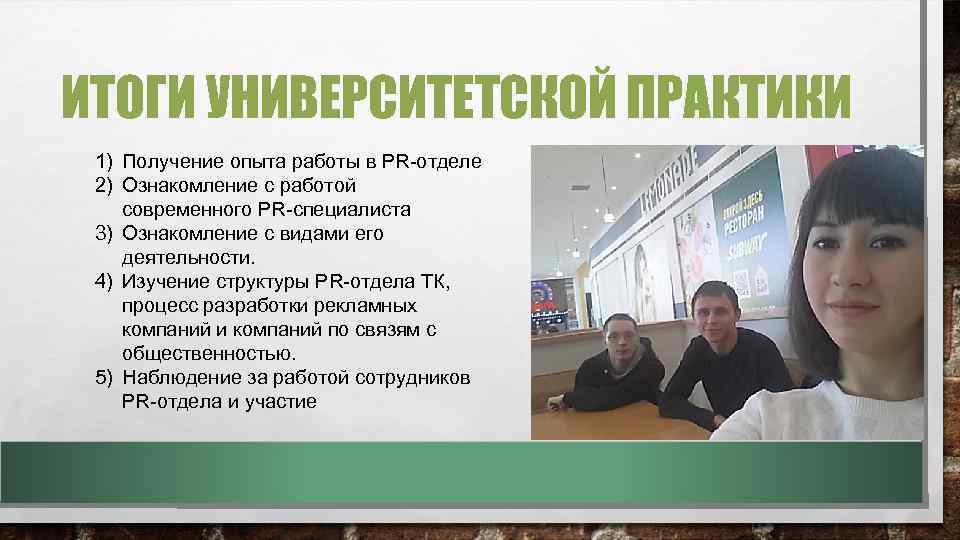 ИТОГИ УНИВЕРСИТЕТСКОЙ ПРАКТИКИ

1) Получение опыта работы в PR-отделе
2) Ознакомление с работой современного PR-специалиста
3) Ознакомление с видами его деятельности.
4) Изучение структуры PR-отдела ТК, процесс разработки рекламных компаний и компаний по связям с общественностью.
5) Наблюдение за работой сотрудников PR-отдела и участие

ОТКРОЙ ЗДЕСЬ РЕСТОРАН SUBWAY